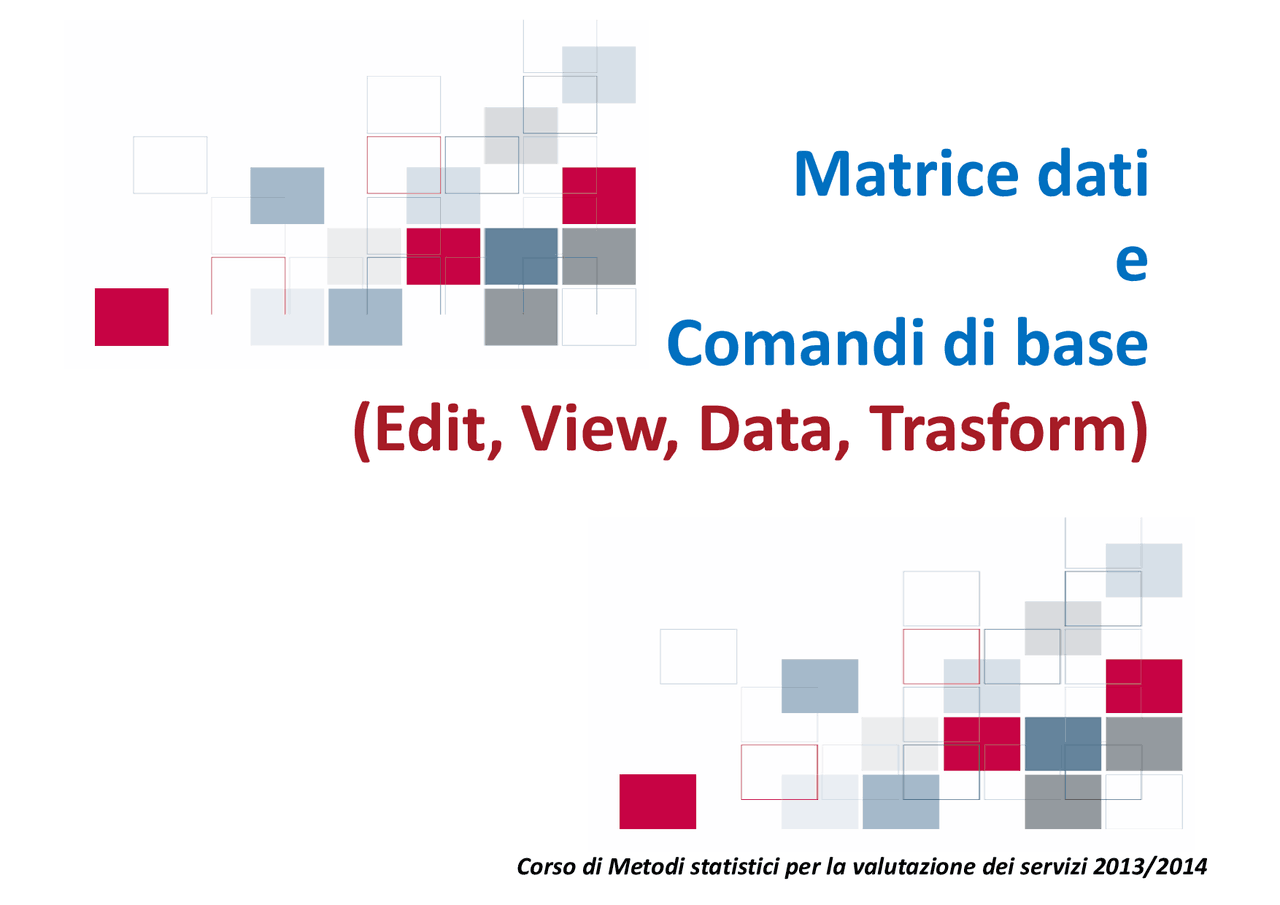 Matrice dati
e
Comandi di base
(Edit, View, Data, Trasform)

Corso di Metodi statistici per la valutazione dei servizi 2013/2014